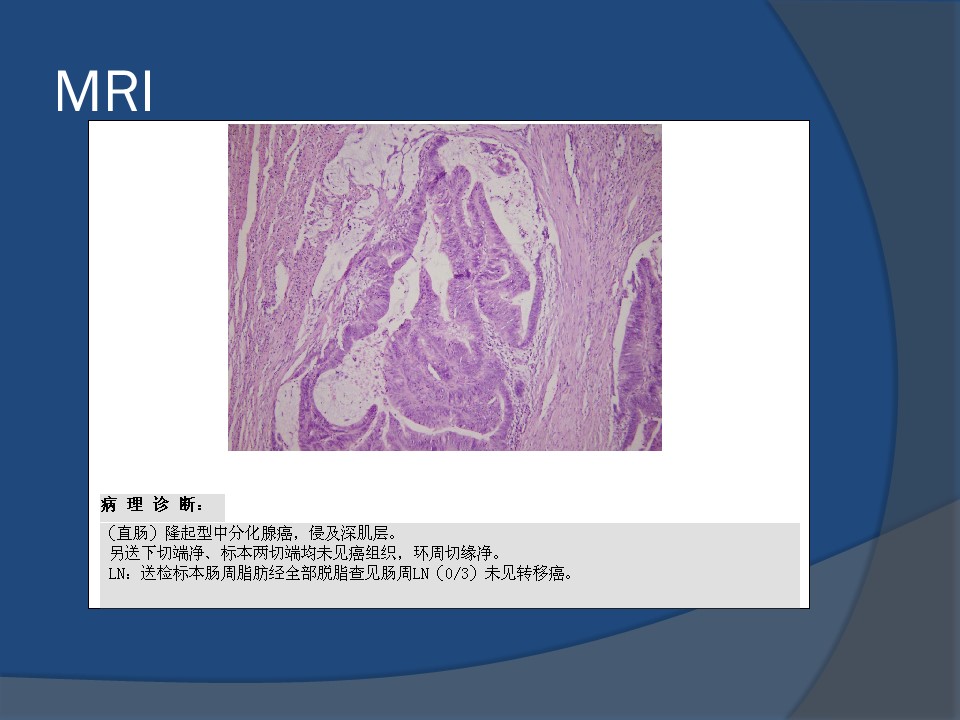 MRI

病 理 诊 断：

（直肠）隆起型中分化腺癌，侵及深肌层。
另送下切端净、标本两切端均未见癌组织，环周切缘净。
LN：送检标本肠周脂肪经全部脱脂查见肠周LN（0/3）未见转移癌。